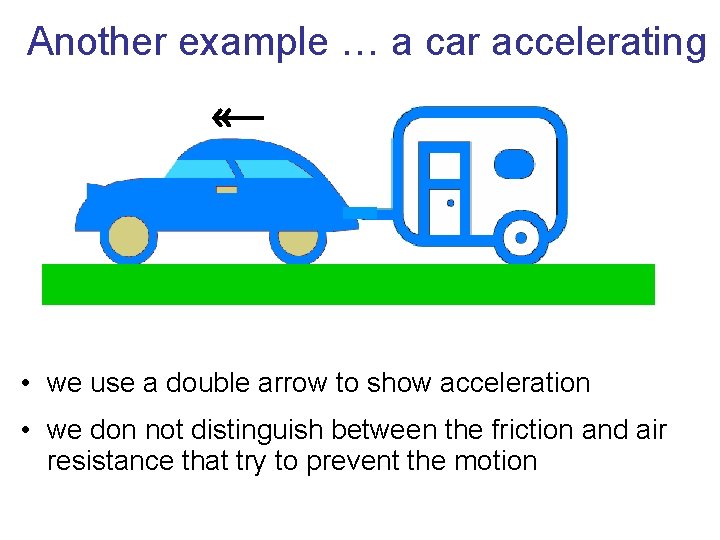 Another example … a car accelerating

• we use a double arrow to show acceleration

• we don not distinguish between the friction and air resistance that try to prevent the motion